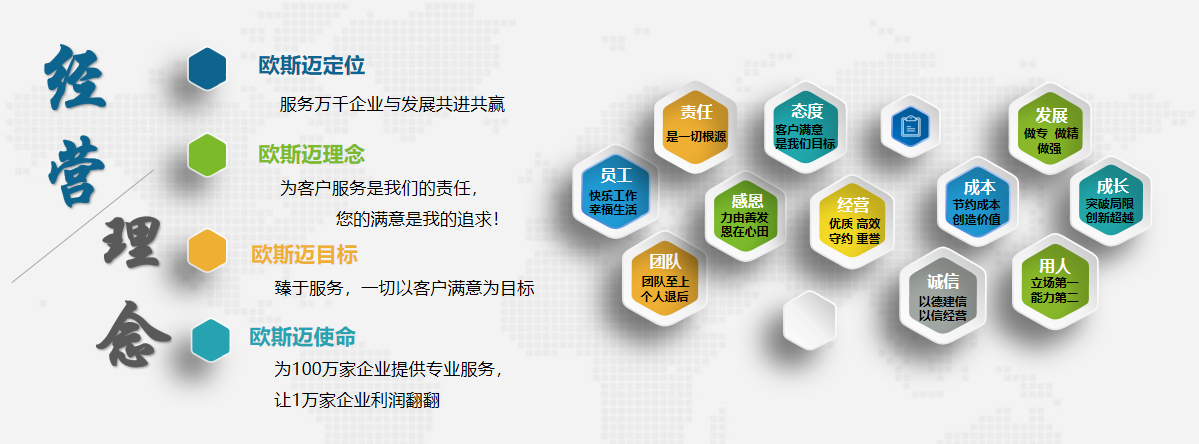 经营理念

欧斯迈定位
服务万千企业与发展共进共赢

欧斯迈理念
为客户服务是我们的责任，
您的满意是我的追求！

欧斯迈目标
臻于服务，一切以客户满意为目标

欧斯迈使命
为100万家企业提供专业服务，
让1万家企业利润翻翻

责任
是一切根源

态度
客户满意
是我们目标

发展
做专 做精
做强

员工
快乐工作
幸福生活

感恩
力由善发
恩在心田

经营
优质 高效
守约 重誉

成本
节约成本
创造价值

成长
突破局限
创新超越

团队
团队至上
个人退后

诚信
以德建信
以信经营

用人
立场第一
能力第二